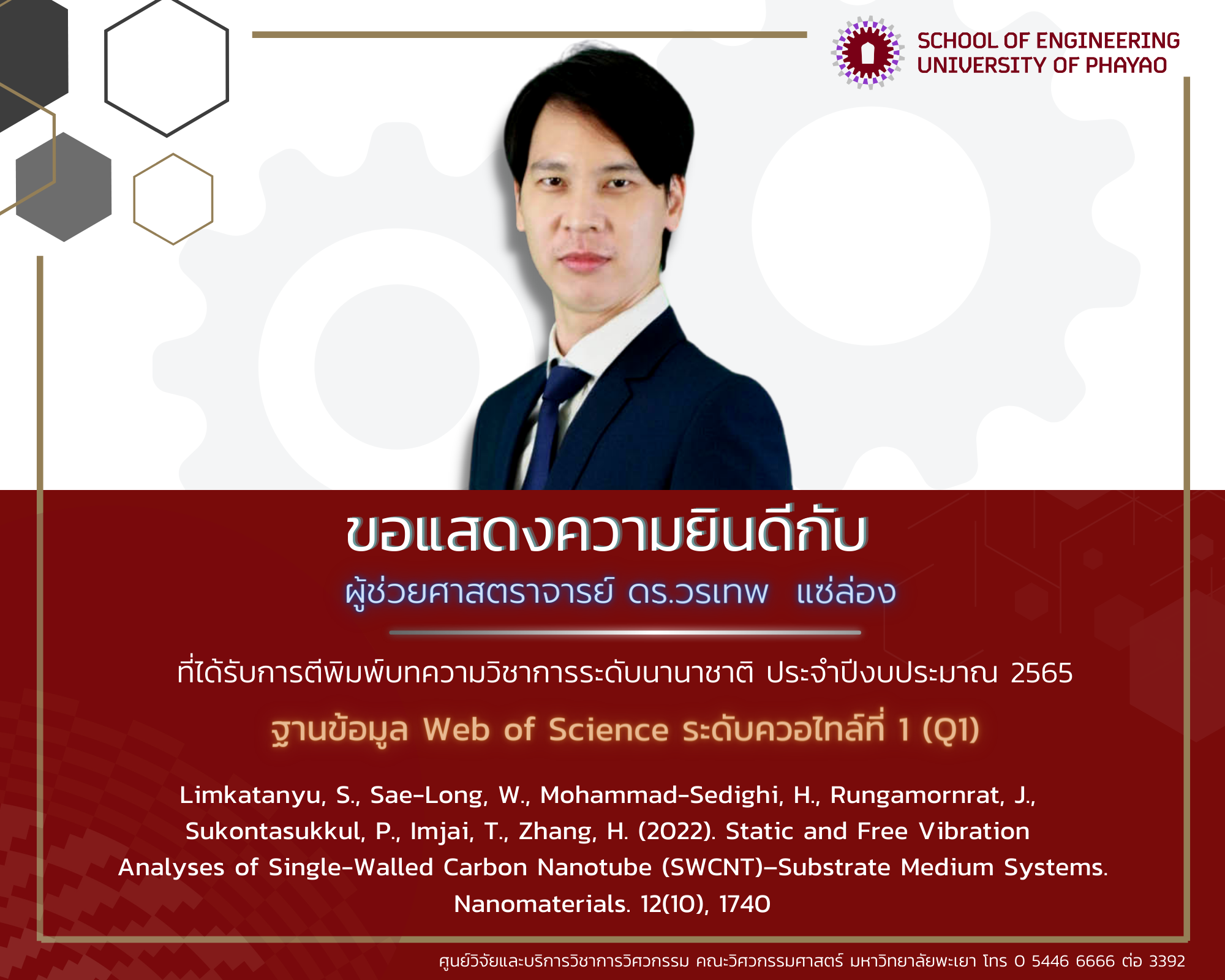 SCHOOL OF ENGINEERING
UNIVERSITY OF PHAYAO

ขอแสดงความยินดีกับ

ผู้ช่วยศาสตราจารย์ ดร.วรเทพ แซ่ล่อง

ที่ได้รับการตีพิมพ์บทความวิชาการระดับนานาชาติ ประจำปีงบประมาณ 2565

ฐานข้อมูล Web of Science ระดับควอไทล์ที่ 1 (Q1)

Limkatanyu, S., Sae-Long, W., Mohammad-Sedighi, H., Rungamornrat, J., Sukontasukkul, P., Imjai, T., Zhang, H. (2022). Static and Free Vibration Analyses of Single-Walled Carbon Nanotube (SWCNT)–Substrate Medium Systems. Nanomaterials. 12(10), 1740

ศูนย์วิจัยและบริการวิชาการวิศวกรรม คณะวิศวกรรมศาสตร์ มหาวิทยาลัยพะเยา โทร 0 5446 6666 ต่อ 3392